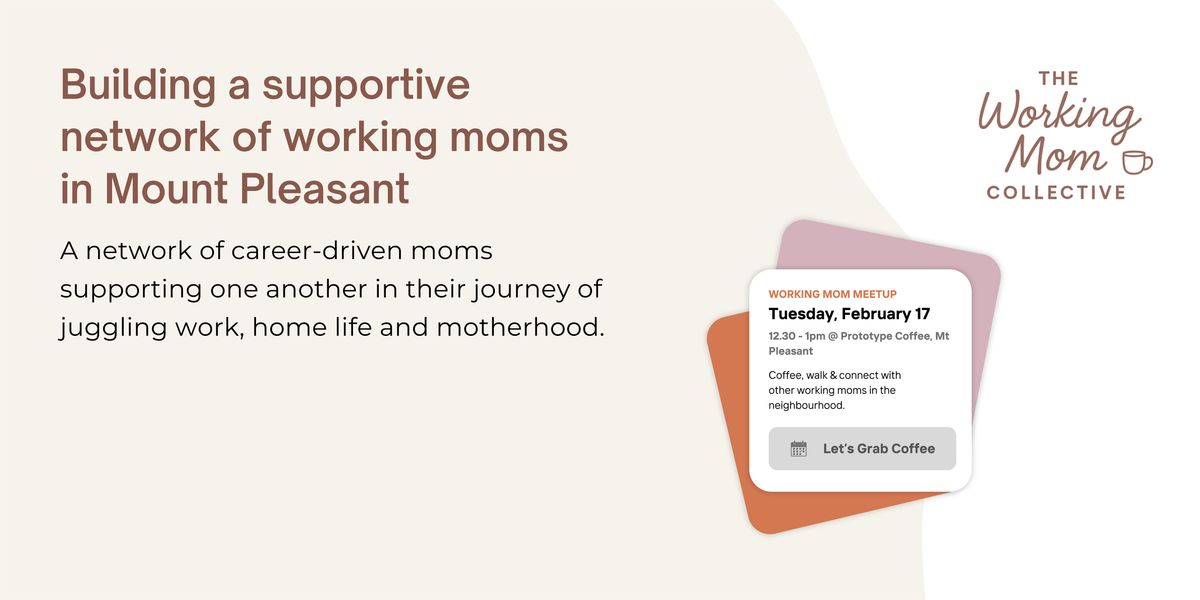 Building a supportive network of working moms in Mount Pleasant

A network of career-driven moms supporting one another in their journey of juggling work, home life and motherhood.

THE Working Mom COLLECTIVE

WORKING MOM MEETUP
Tuesday, February 17
12.30 - 1pm @ Prototype Coffee, Mt Pleasant

Coffee, walk & connect with other working moms in the neighbourhood.

Let's Grab Coffee